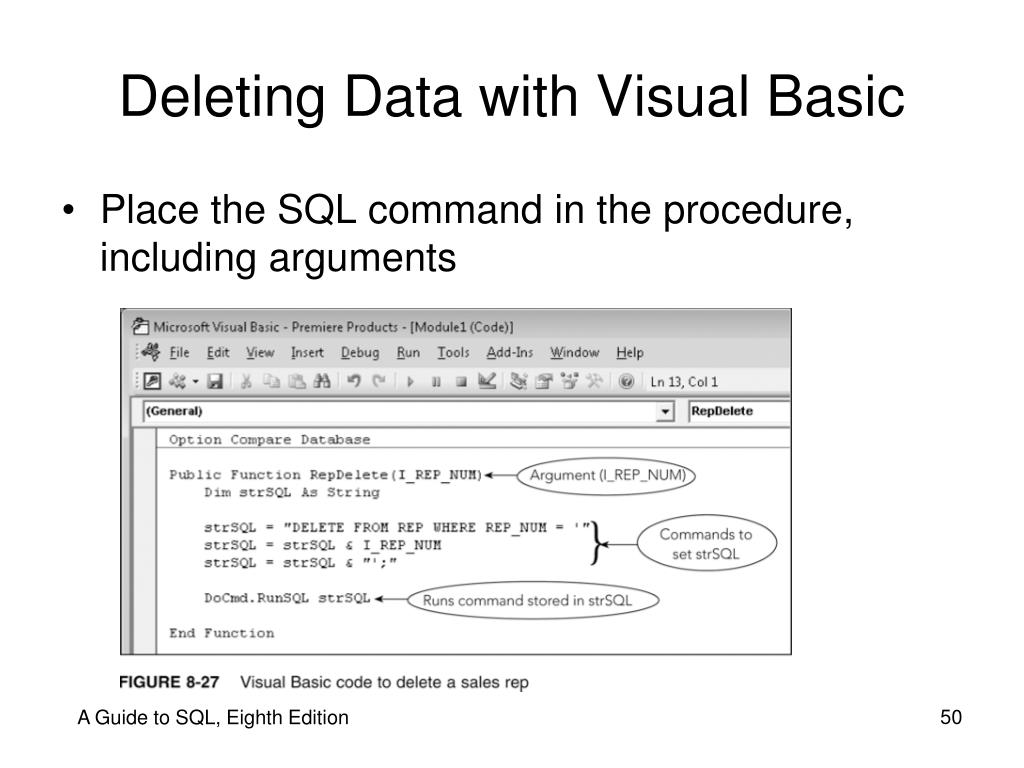 Deleting Data with Visual Basic

• Place the SQL command in the procedure, including arguments

Microsoft Visual Basic - Premiere Products - [Module1 (Code)]

File Edit View Insert Debug Run Tools Add-Ins Window Help

Ln 13, Col 1

(General)

RepDelete

Option Compare Database

Public Function RepDelete(I_REP_NUM)
    Dim strSQL As String

    strSQL = "DELETE FROM REP WHERE REP_NUM = '"
    strSQL = strSQL & I_REP_NUM
    strSQL = strSQL & "';"

    DoCmd.RunSQL strSQL

End Function

Argument (I_REP_NUM)

Commands to set strSQL

Runs command stored in strSQL

FIGURE 8-27 Visual Basic code to delete a sales rep

A Guide to SQL, Eighth Edition

50